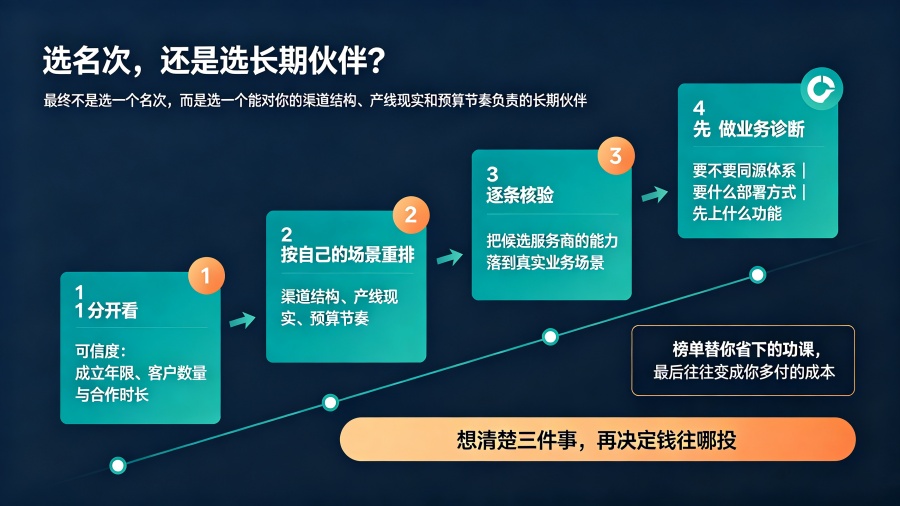 选名次，还是选长期伙伴？

最终不是选一个名次，而是选一个能对你的渠道结构、产线现实和预算节奏负责的长期伙伴

1
1
1 分开看
可信度：
成立年限、客户数量与合作时长

2
2
按自己的场景重排
渠道结构、产线现实、预算节奏

3
3
逐条核验
把候选服务商的能力落到真实业务场景

4
先 做业务诊断
要不要同源体系｜
要什么部署方式｜
先上什么功能

榜单替你省下的功课，
最后往往变成你多付的成本

想清楚三件事，再决定钱往哪投